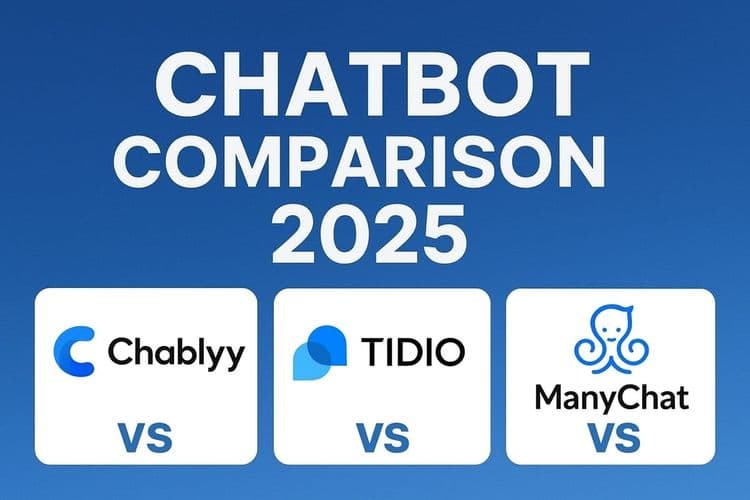 CHATBOT COMPARISON 2025

Chablyy
VS

TIDIO
VS

ManyChat
VS